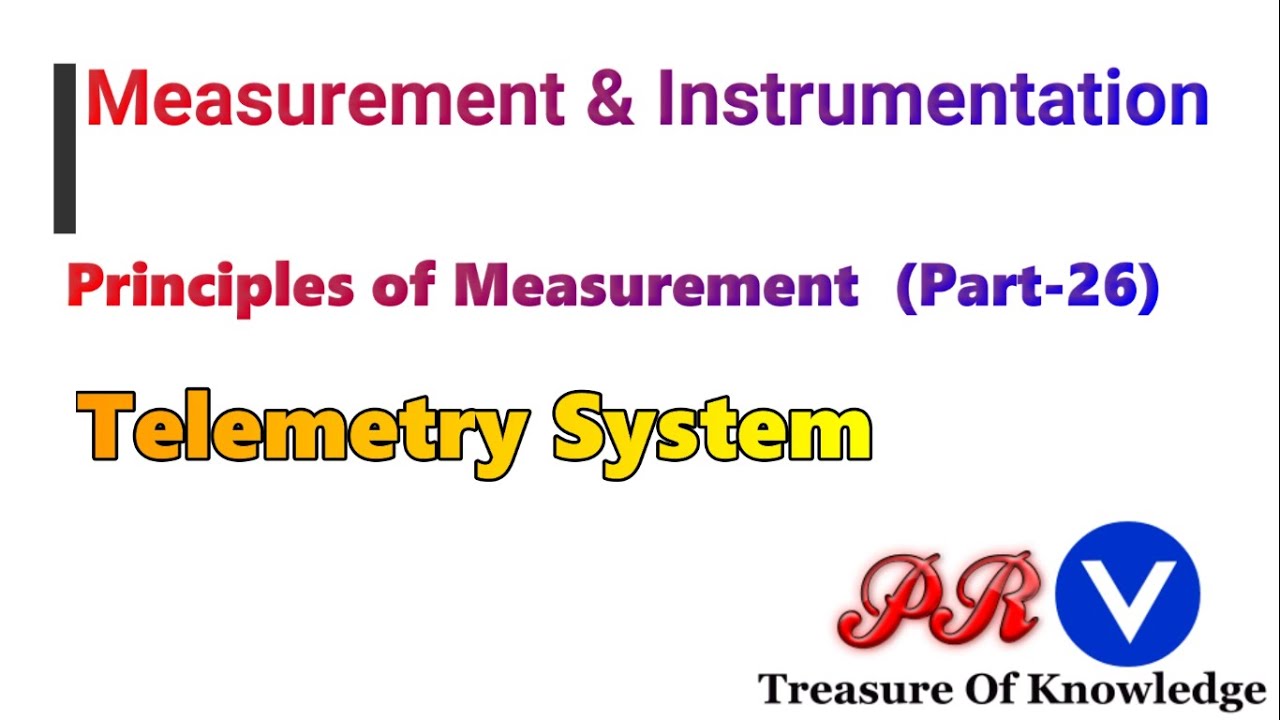 Measurement & Instrumentation

Principles of Measurement (Part-26)

Telemetry System

PR V

Treasure Of Knowledge